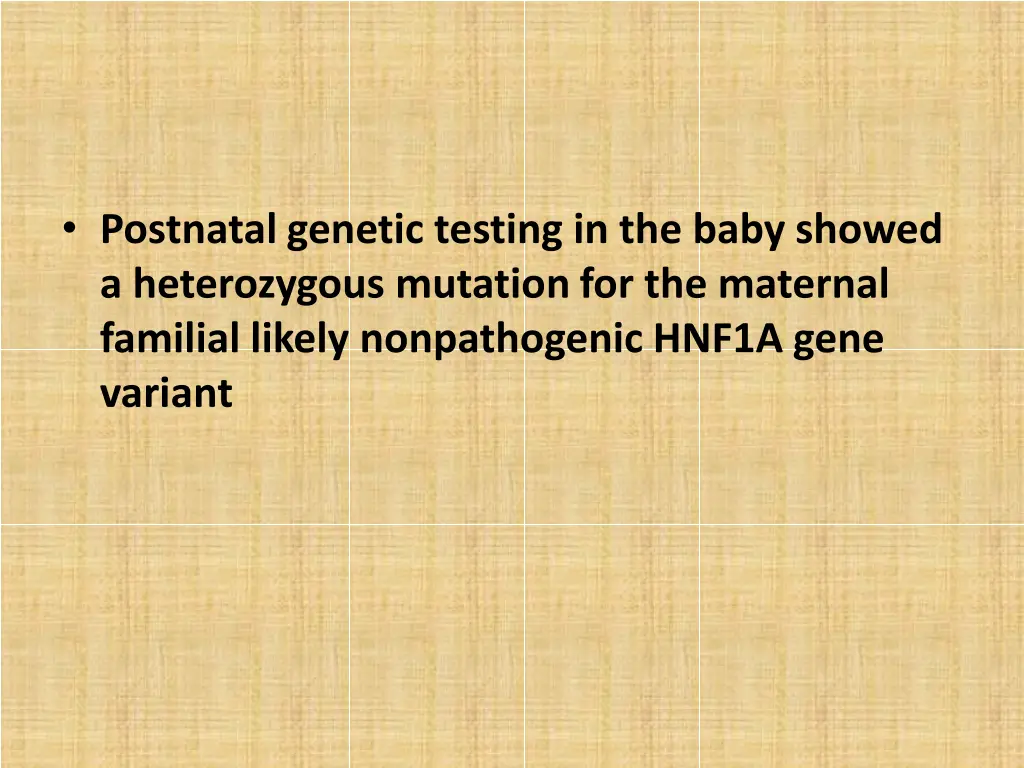 • Postnatal genetic testing in the baby showed a heterozygous mutation for the maternal familial likely nonpathogenic HNF1A gene variant